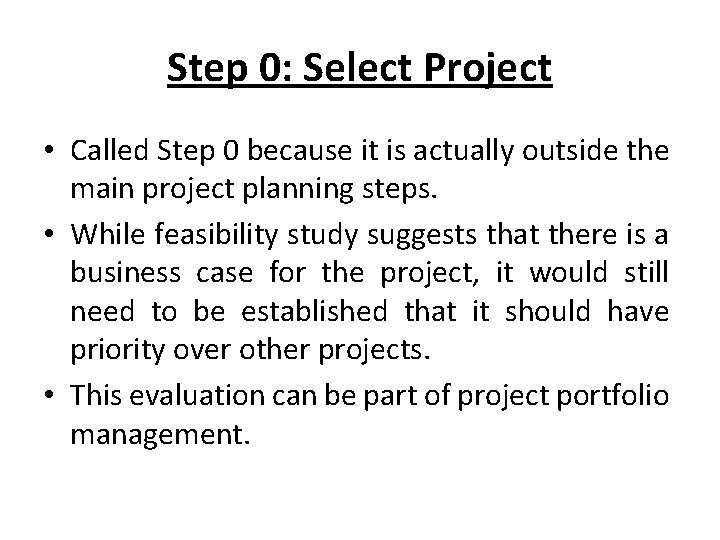 Step 0: Select Project

• Called Step 0 because it is actually outside the main project planning steps.

• While feasibility study suggests that there is a business case for the project, it would still need to be established that it should have priority over other projects.

• This evaluation can be part of project portfolio management.